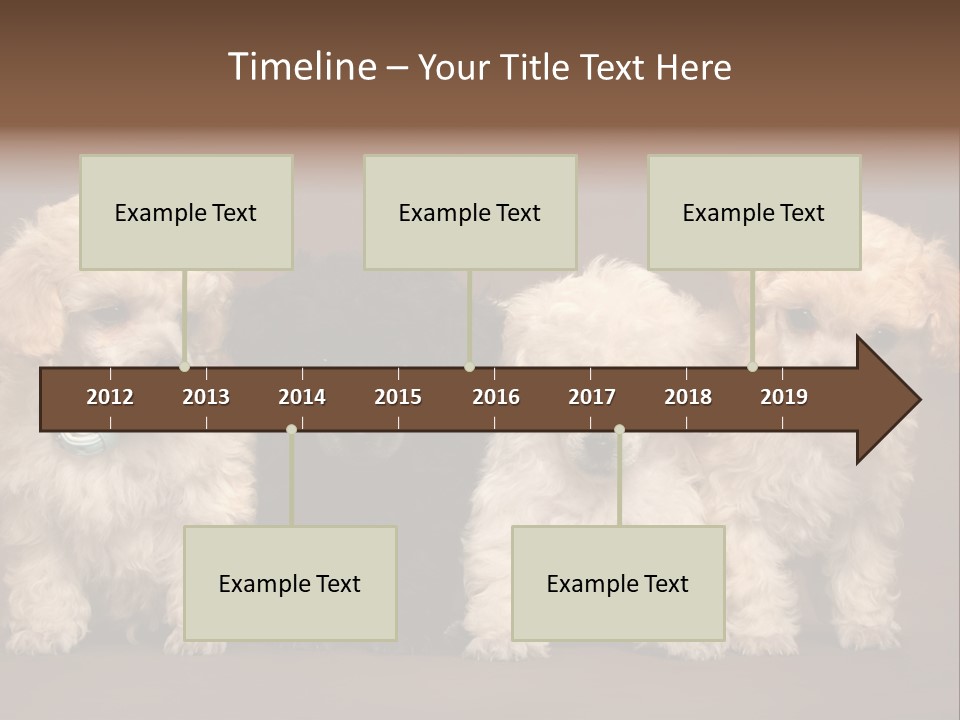 Timeline – Your Title Text Here

Example Text

Example Text

Example Text

2012 2013 2014 2015 2016 2017 2018 2019

Example Text

Example Text